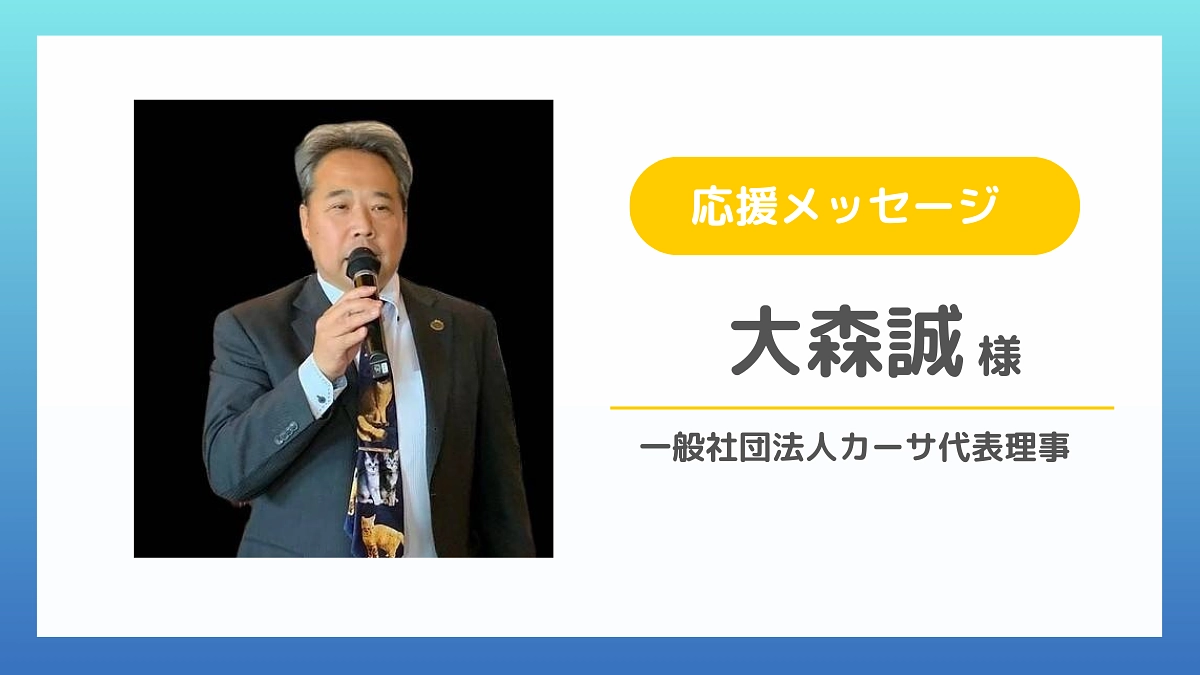 応援メッセージ

大森誠 様

一般社団法人カーサ代表理事